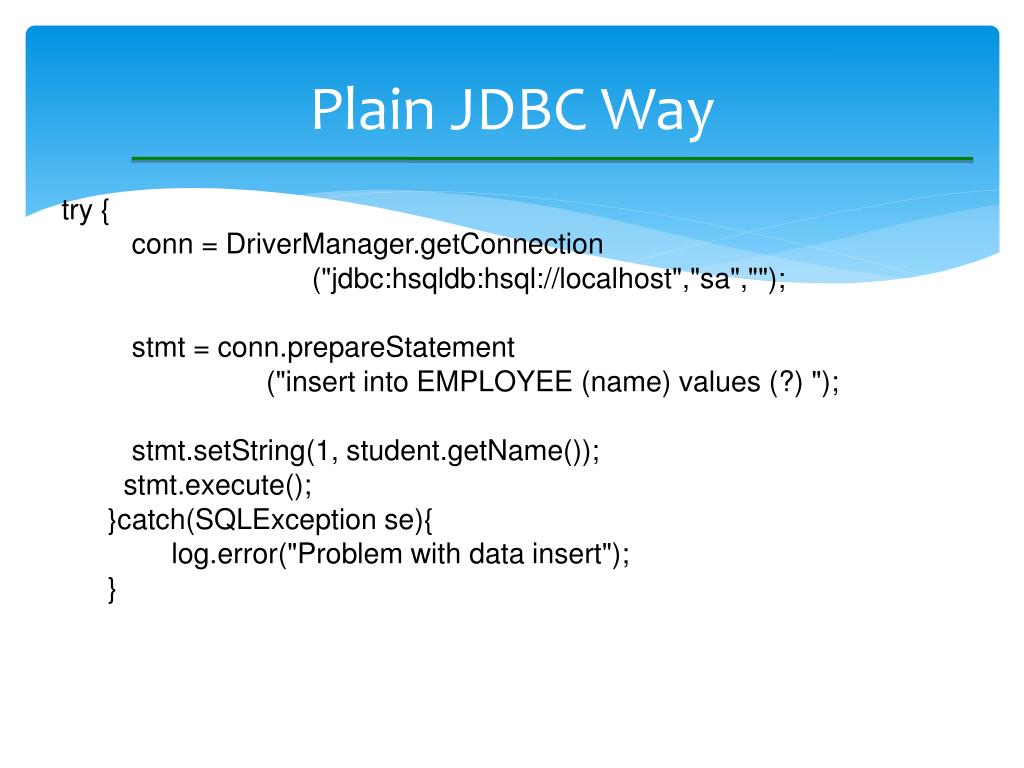 Plain JDBC Way

try {
conn = DriverManager.getConnection
("jdbc:hsqldb:hsql://localhost","sa","");

stmt = conn.prepareStatement
("insert into EMPLOYEE (name) values (?) ");

stmt.setString(1, student.getName());
stmt.execute();
}catch(SQLException se){
log.error("Problem with data insert");
}